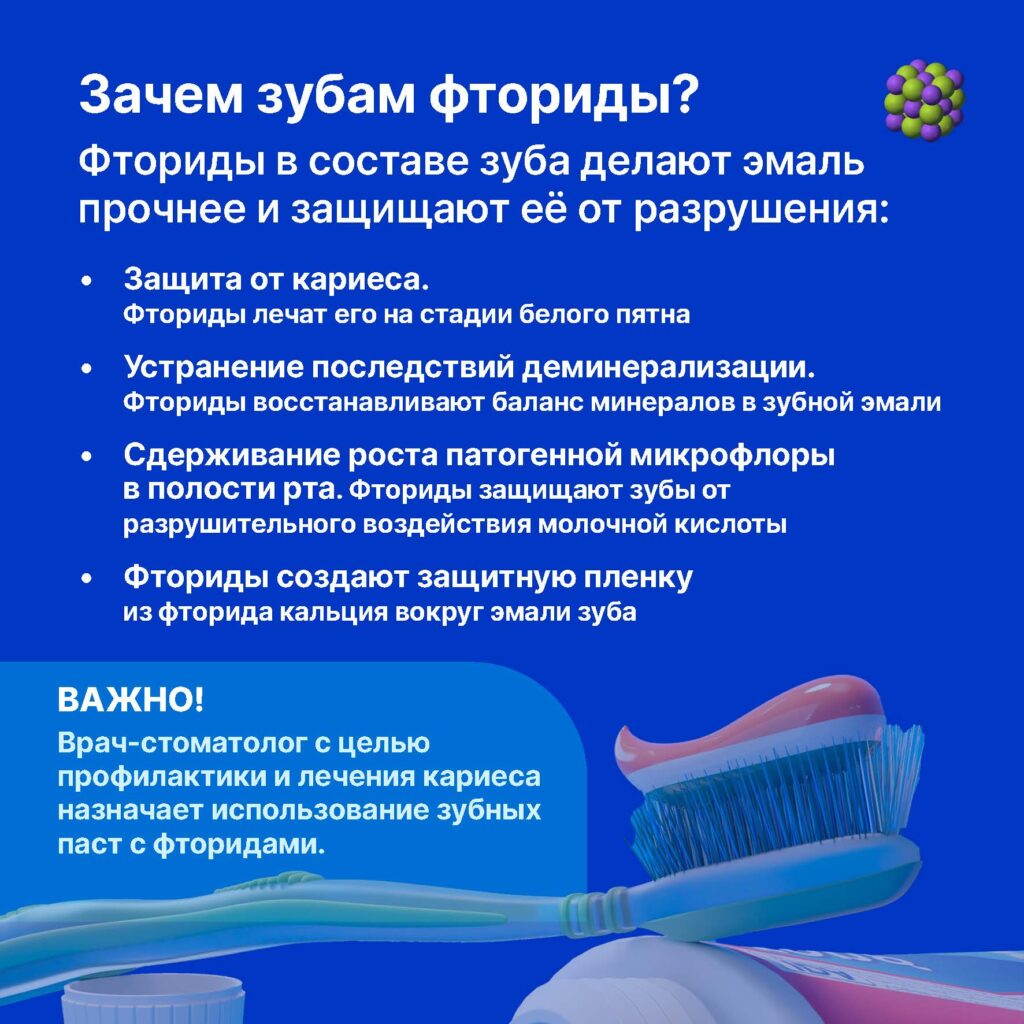 Зачем зубам фториды?

Фториды в составе зуба делают эмаль прочнее и защищают её от разрушения:

• Защита от кариеса.
Фториды лечат его на стадии белого пятна

• Устранение последствий деминерализации.
Фториды восстанавливают баланс минералов в зубной эмали

• Сдерживание роста патогенной микрофлоры в полости рта. Фториды защищают зубы от разрушительного воздействия молочной кислоты

• Фториды создают защитную пленку из фторида кальция вокруг эмали зуба

ВАЖНО!
Врач-стоматолог с целью профилактики и лечения кариеса назначает использование зубных паст с фторидами.